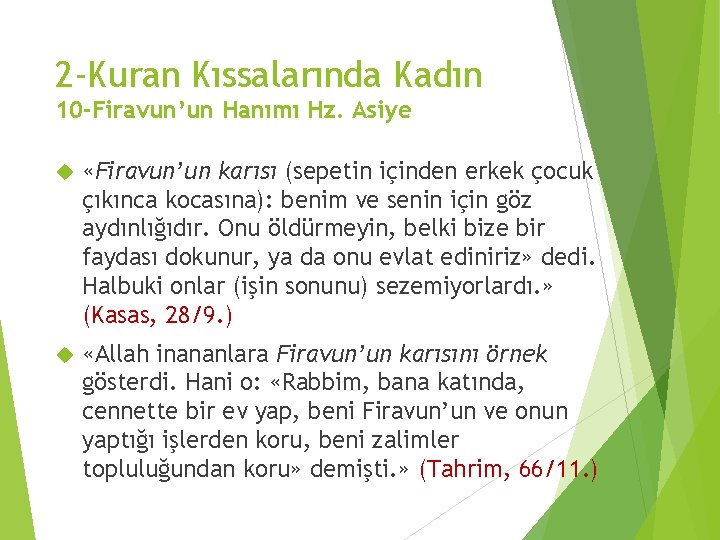 2-Kuran Kıssalarında Kadın
10-Firavun'un Hanımı Hz. Asiye

«Firavun'un karısı (sepetin içinden erkek çocuk çıkınca kocasına): benim ve senin için göz aydınlığıdır. Onu öldürmeyin, belki bize bir faydası dokunur, ya da onu evlat ediniriz» dedi. Halbuki onlar (işin sonunu) sezemiyorlardı.» (Kasas, 28/9.)

«Allah inananlara Firavun'un karısını örnek gösterdi. Hani o: «Rabbim, bana katında, cennette bir ev yap, beni Firavun'un ve onun yaptığı işlerden koru, beni zalimler topluluğundan koru» demişti.» (Tahrim, 66/11.)